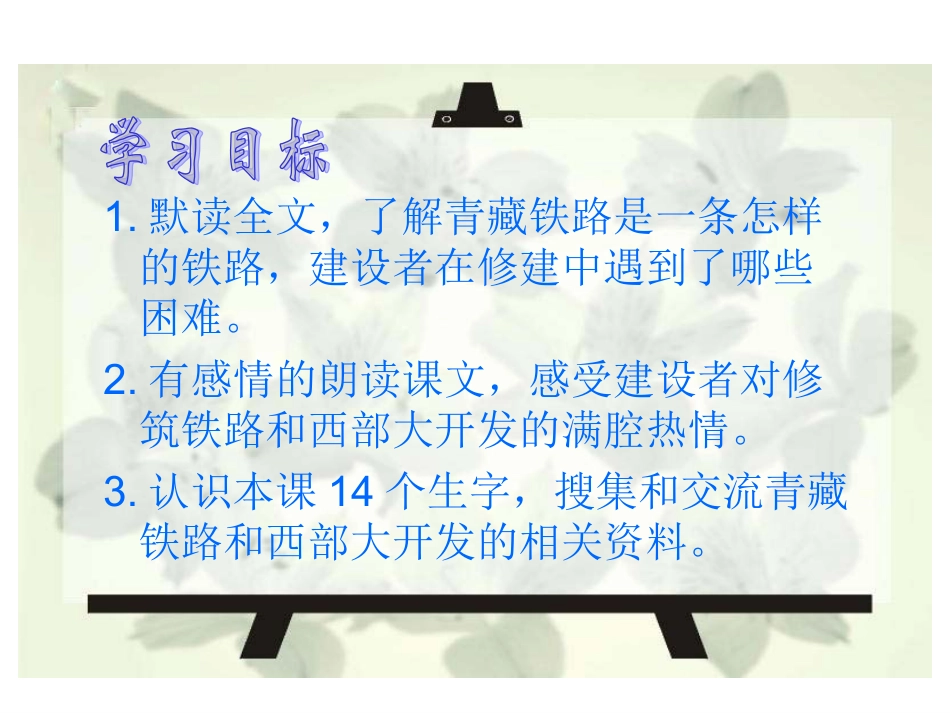 学习目标

1. 默读全文，了解青藏铁路是一条怎样的铁路，建设者在修建中遇到了哪些困难。

2. 有感情的朗读课文，感受建设者对修筑铁路和西部大开发的满腔热情。

3. 认识本课 14 个生字，搜集和交流青藏铁路和西部大开发的相关资料。